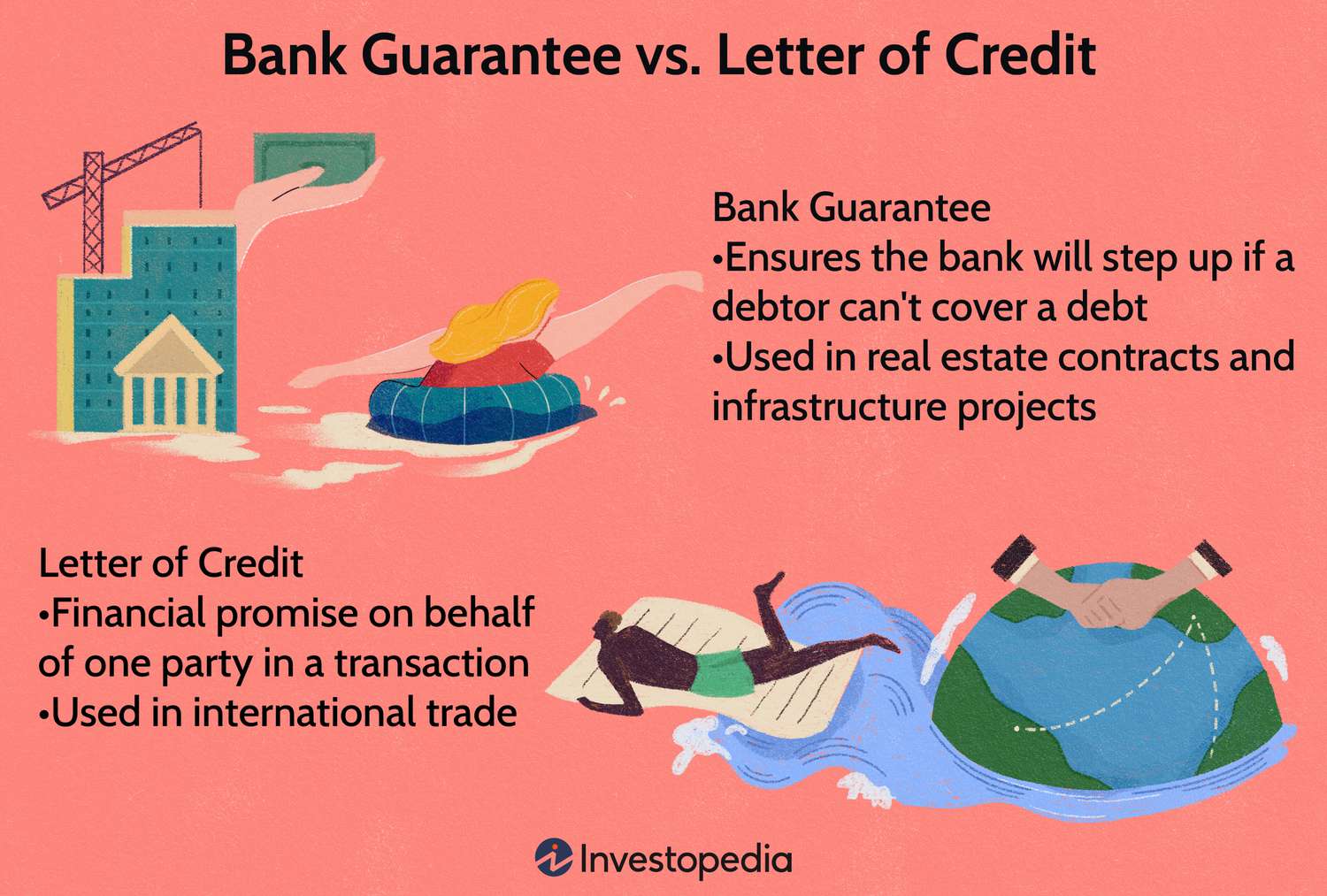 Bank Guarantee vs. Letter of Credit

Bank Guarantee
•Ensures the bank will step up if a debtor can't cover a debt
•Used in real estate contracts and infrastructure projects

Letter of Credit
•Financial promise on behalf of one party in a transaction
•Used in international trade

Investopedia